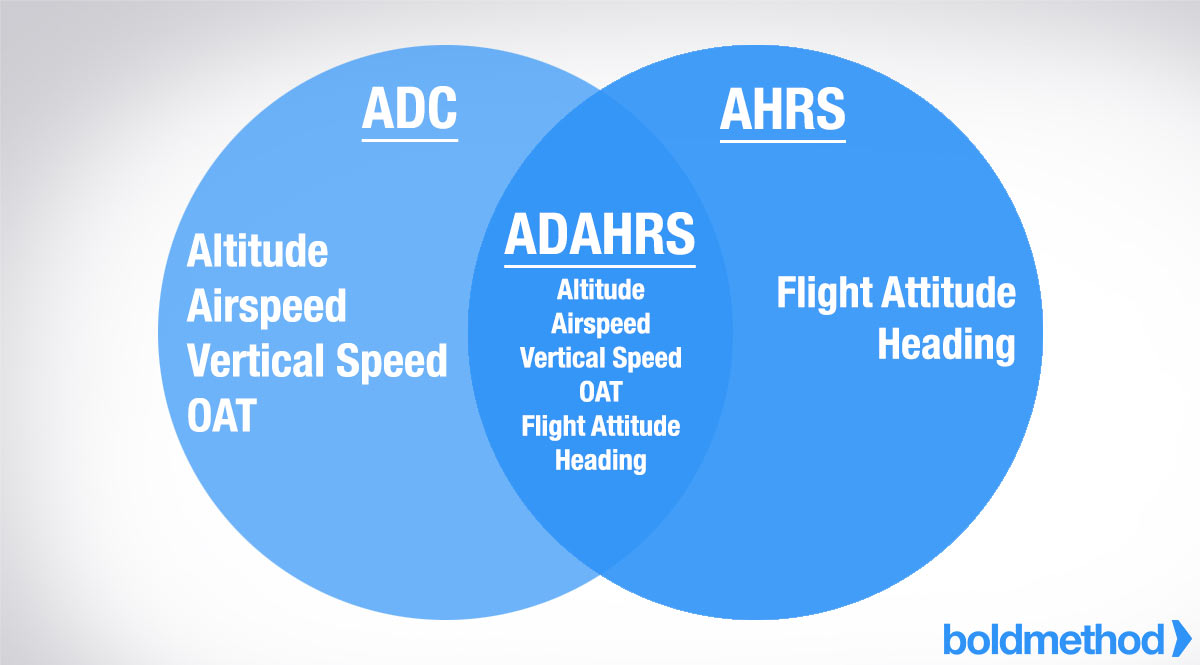 ADC

Altitude
Airspeed
Vertical Speed
OAT

ADAHRS

Altitude
Airspeed
Vertical Speed
OAT
Flight Attitude
Heading

AHRS

Flight Attitude
Heading

boldmethod